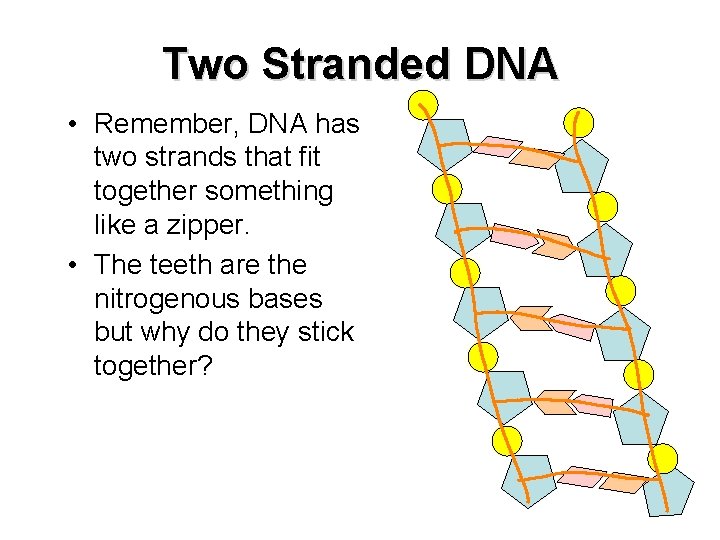 Two Stranded DNA

• Remember, DNA has two strands that fit together something like a zipper.

• The teeth are the nitrogenous bases but why do they stick together?